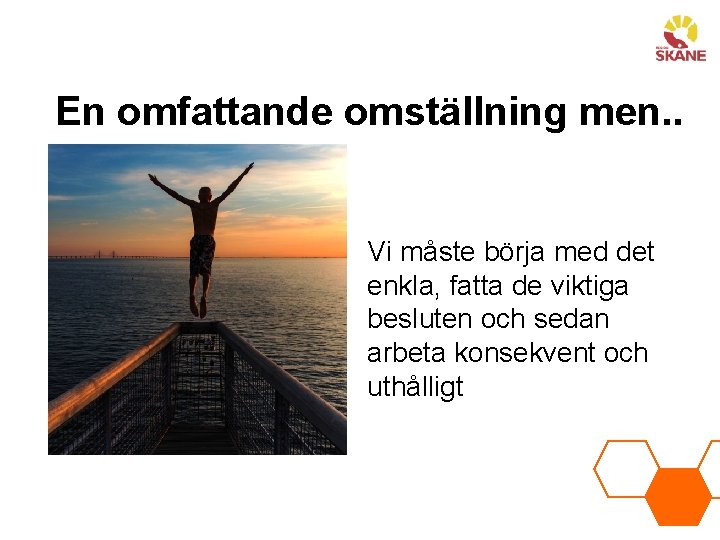 REGION
SKÅNE

En omfattande omställning men..

Vi måste börja med det enkla, fatta de viktiga besluten och sedan arbeta konsekvent och uthålligt